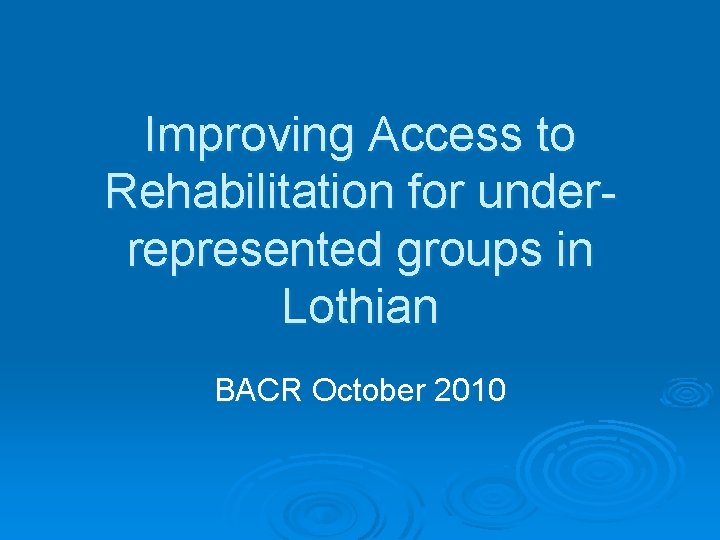 Improving Access to Rehabilitation for under-represented groups in Lothian

BACR October 2010